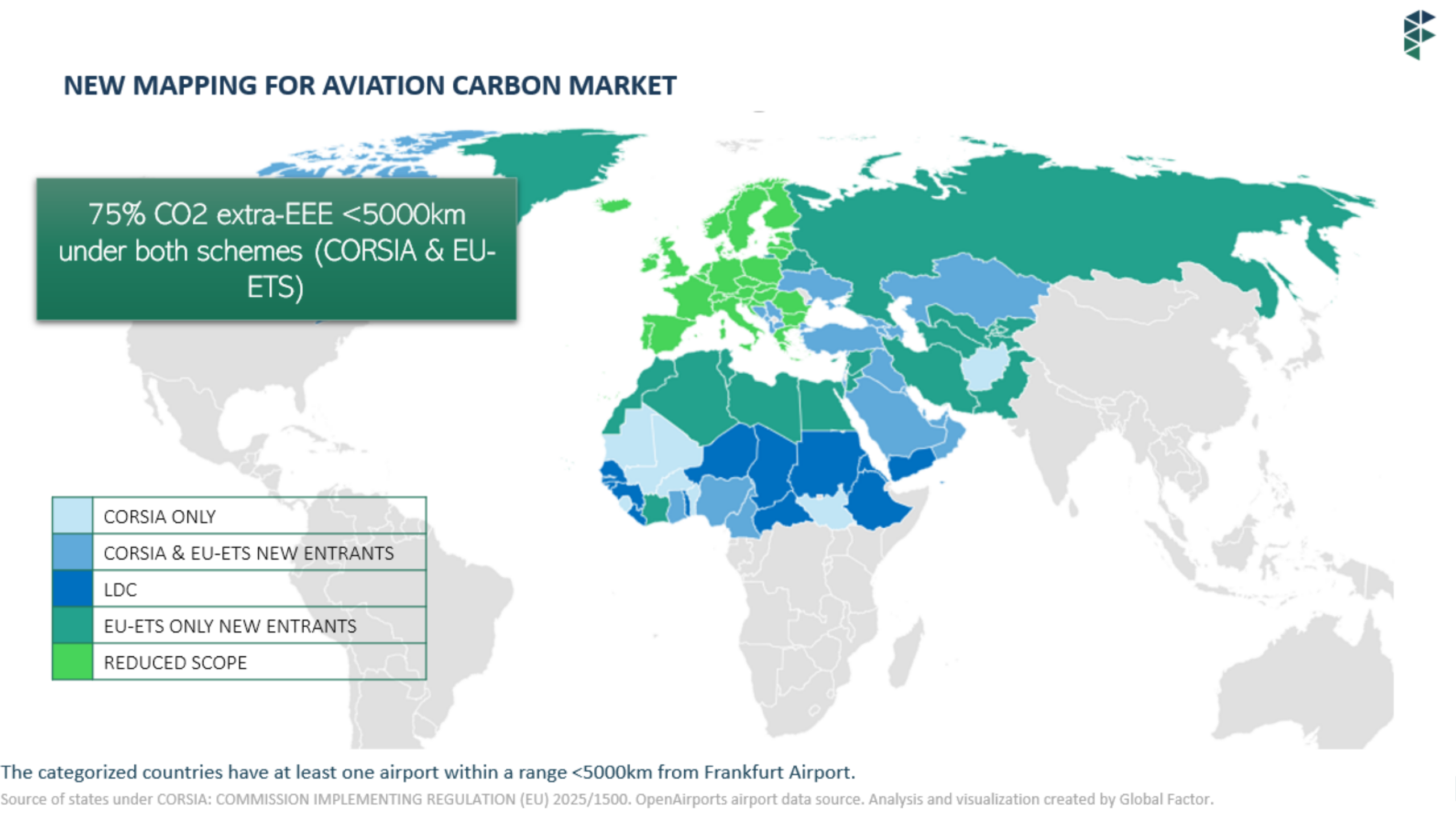 NEW MAPPING FOR AVIATION CARBON MARKET

75% CO2 extra-EEE <5000km under both schemes (CORSIA & EU-ETS)

CORSIA ONLY
CORSIA & EU-ETS NEW ENTRANTS
LDC
EU-ETS ONLY NEW ENTRANTS
REDUCED SCOPE

The categorized countries have at least one airport within a range <5000km from Frankfurt Airport.

Source of states under CORSIA: COMMISSION IMPLEMENTING REGULATION (EU) 2025/1500. OpenAirports airport data source. Analysis and visualization created by Global Factor.